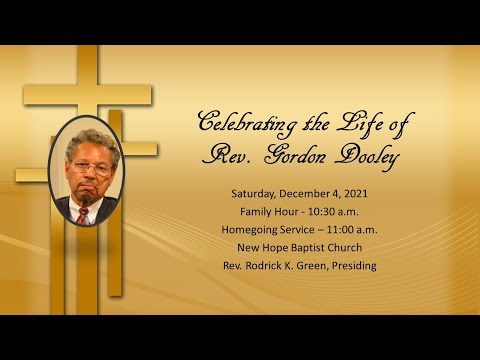 Celebrating the Life of
Rev. Gordon Dooley

Saturday, December 4, 2021
Family Hour - 10:30 a.m.
Homegoing Service – 11:00 a.m.
New Hope Baptist Church
Rev. Rodrick K. Green, Presiding